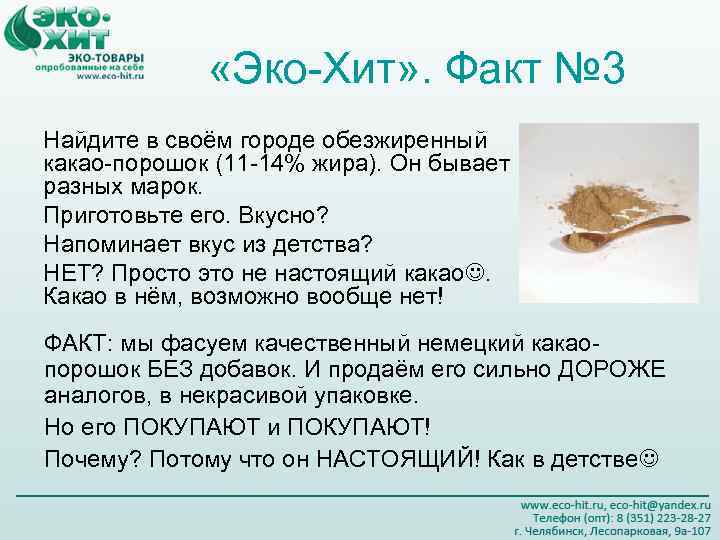 ЭКО-ХИТ
ЭКО-ТОВАРЫ
опробованные на себе
www.eco-hit.ru

«Эко-Хит». Факт №3

Найдите в своём городе обезжиренный какао-порошок (11-14% жира). Он бывает разных марок.

Приготовьте его. Вкусно?

Напоминает вкус из детства?

НЕТ? Просто это не настоящий какао☺. Какао в нём, возможно вообще нет!

ФАКТ: мы фасуем качественный немецкий какао-порошок БЕЗ добавок. И продаём его сильно ДОРОЖЕ аналогов, в некрасивой упаковке.

Но его ПОКУПАЮТ и ПОКУПАЮТ!

Почему? Потому что он НАСТОЯЩИЙ! Как в детстве☺

www.eco-hit.ru, eco-hit@yandex.ru
Телефон (опт): 8 (351) 223-28-27
г. Челябинск, Лесопарковая, 9а-107